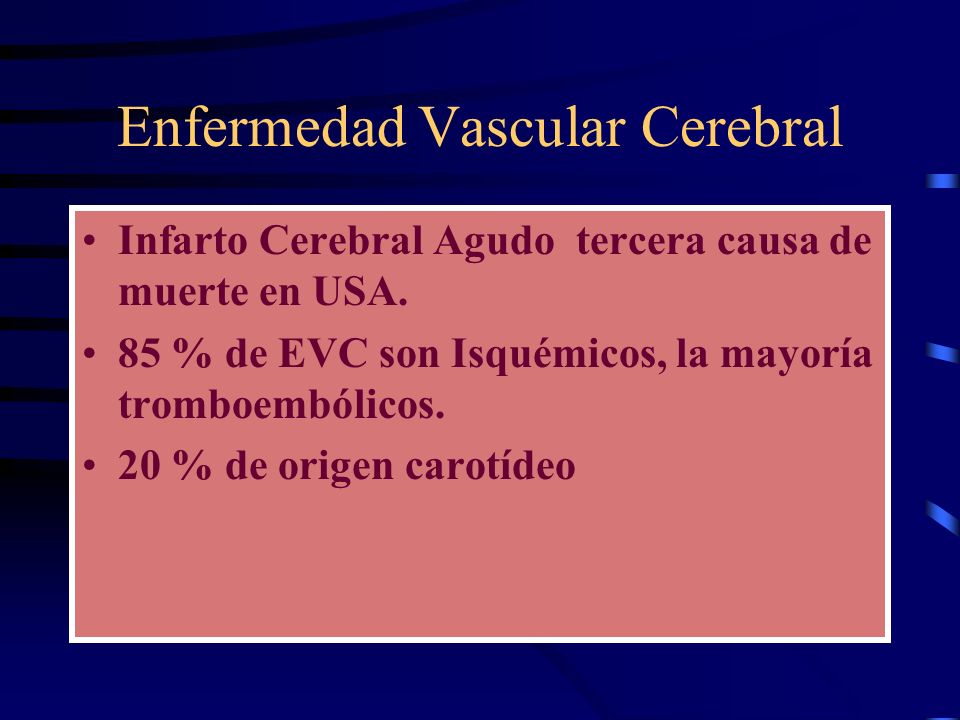 Enfermedad Vascular Cerebral

• Infarto Cerebral Agudo tercera causa de muerte en USA.
• 85 % de EVC son Isquémicos, la mayoría tromboembólicos.
• 20 % de origen carotídeo